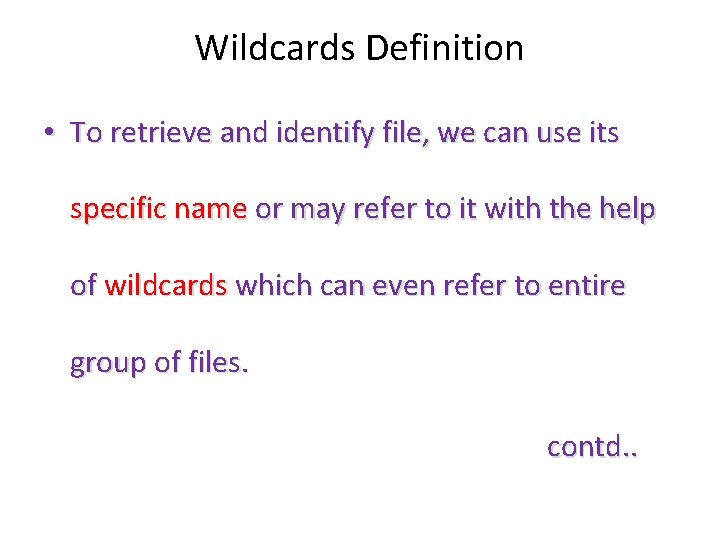 Wildcards Definition

• To retrieve and identify file, we can use its specific name or may refer to it with the help of wildcards which can even refer to entire group of files.

contd..